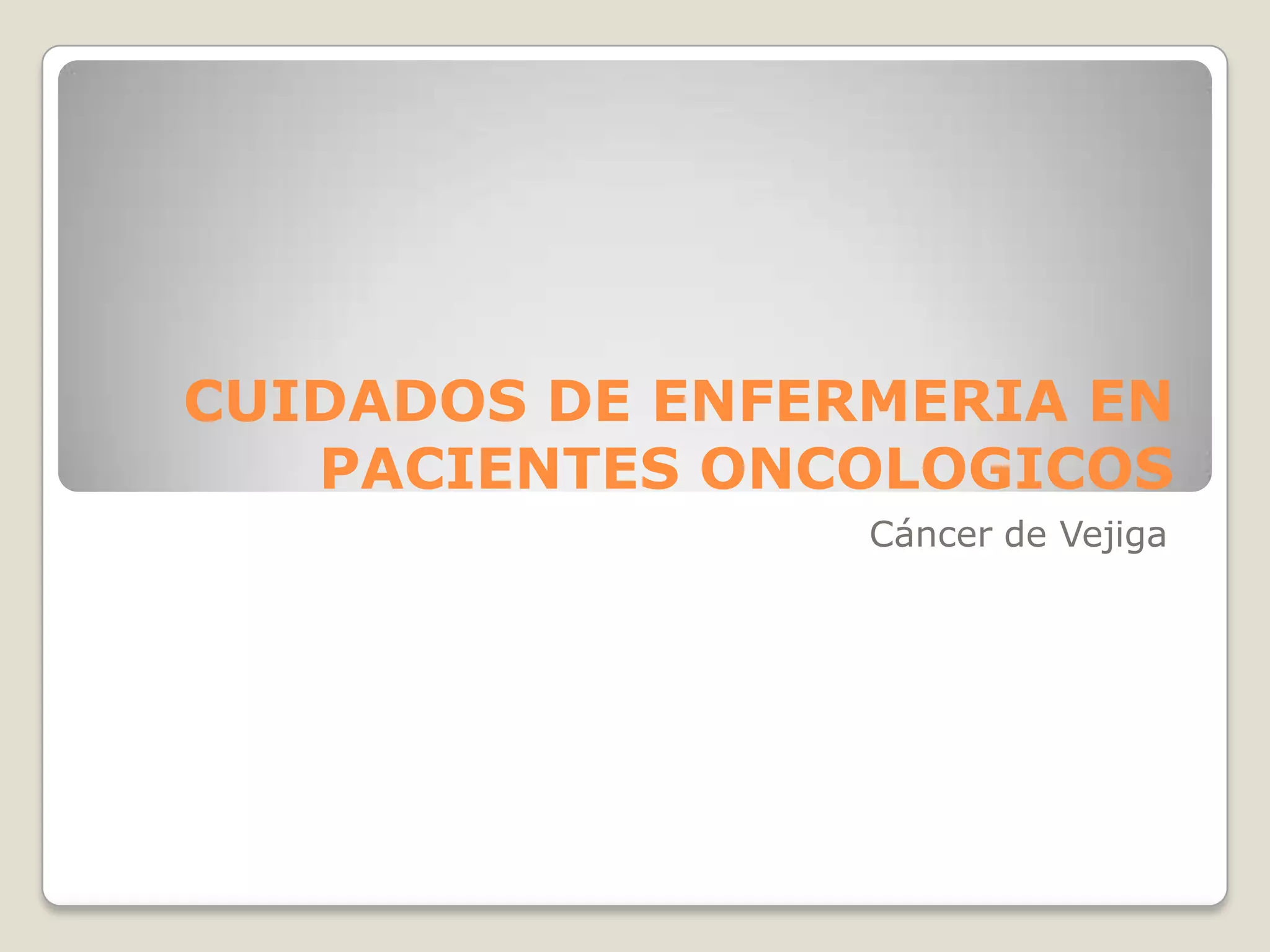 CUIDADOS DE ENFERMERIA EN PACIENTES ONCOLOGICOS

Cáncer de Vejiga